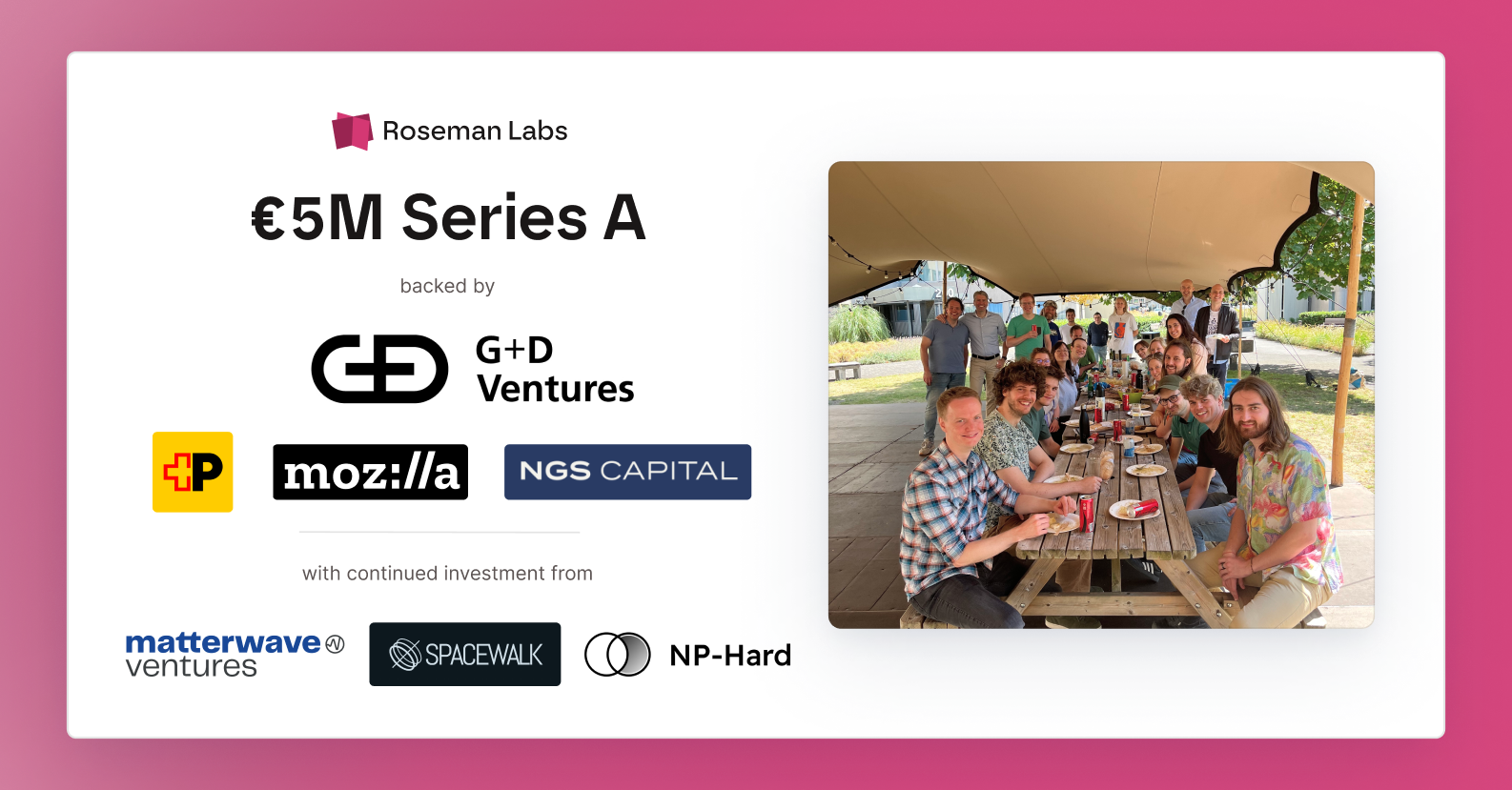 Roseman Labs

€5M Series A

backed by

G+D Ventures

P

moz://a

NGS CAPITAL

with continued investment from

matterwave ventures

SPACEWALK

NP-Hard